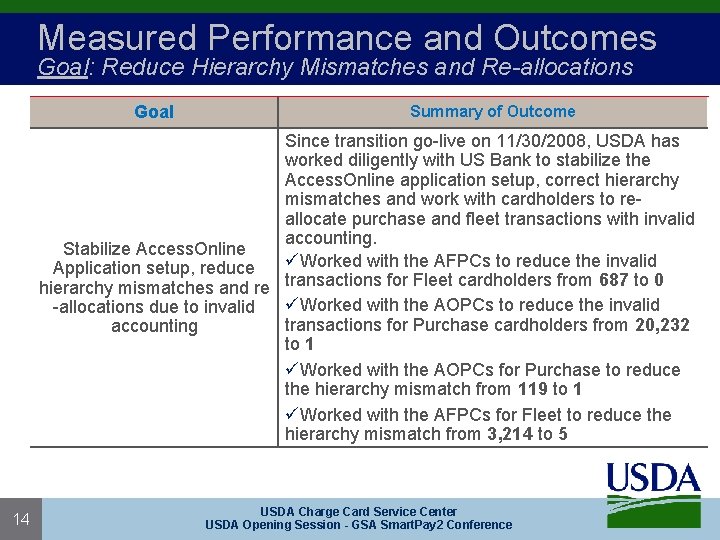 Measured Performance and Outcomes
Goal: Reduce Hierarchy Mismatches and Re-allocations

| Goal | Summary of Outcome |
|---|---|
| Stabilize AccessOnline Application setup, reduce hierarchy mismatches and re-allocations due to invalid accounting | Since transition go-live on 11/30/2008, USDA has worked diligently with US Bank to stabilize the AccessOnline application setup, correct hierarchy mismatches and work with cardholders to re-allocate purchase and fleet transactions with invalid accounting. ✓Worked with the AFPCs to reduce the invalid transactions for Fleet cardholders from 687 to 0 ✓Worked with the AOPCs to reduce the invalid transactions for Purchase cardholders from 20,232 to 1 ✓Worked with the AOPCs for Purchase to reduce the hierarchy mismatch from 119 to 1 ✓Worked with the AFPCs for Fleet to reduce the hierarchy mismatch from 3,214 to 5 |

USDA

14

USDA Charge Card Service Center
USDA Opening Session - GSA SmartPay2 Conference